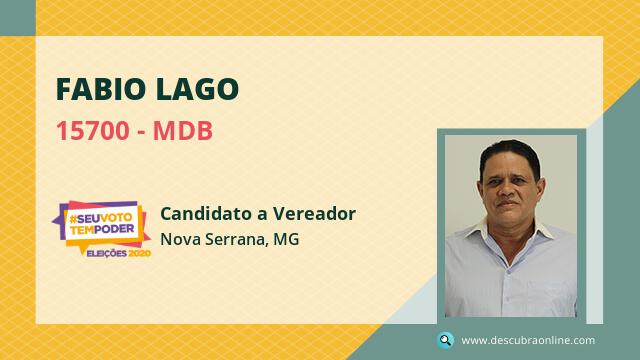 FABIO LAGO
15700 - MDB

#SEUVOTO TEMPODER
ELEIÇÕES 2020

Candidato a Vereador
Nova Serrana, MG

www.descubraonline.com